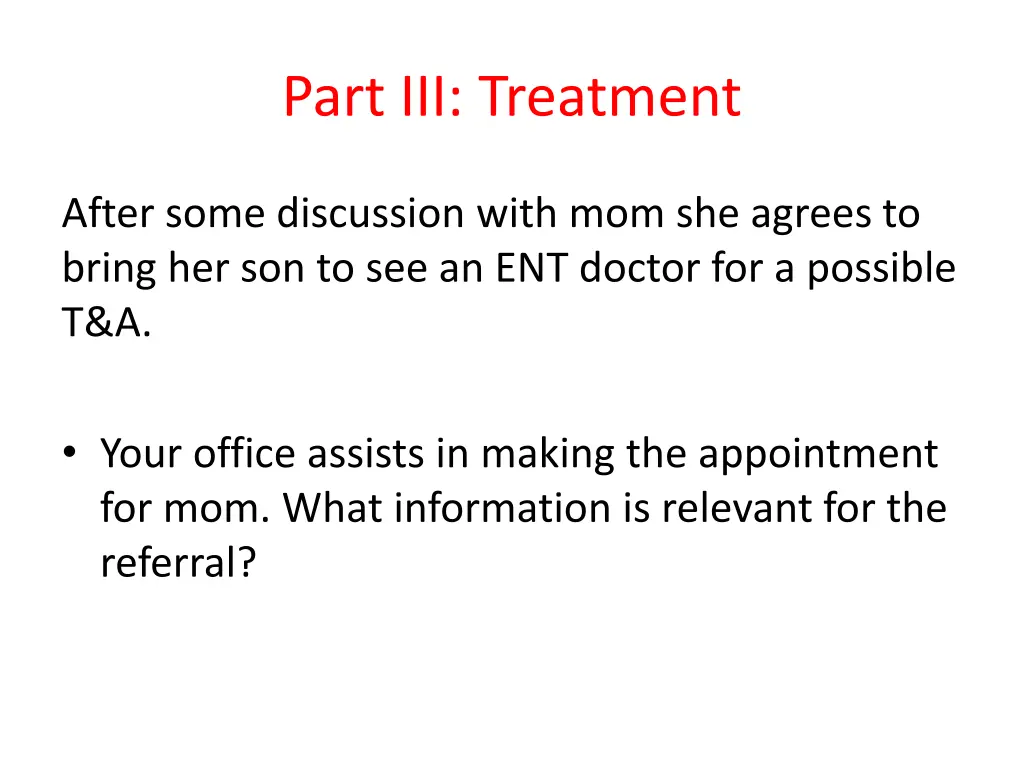 Part III: Treatment

After some discussion with mom she agrees to bring her son to see an ENT doctor for a possible T&A.

• Your office assists in making the appointment for mom. What information is relevant for the referral?